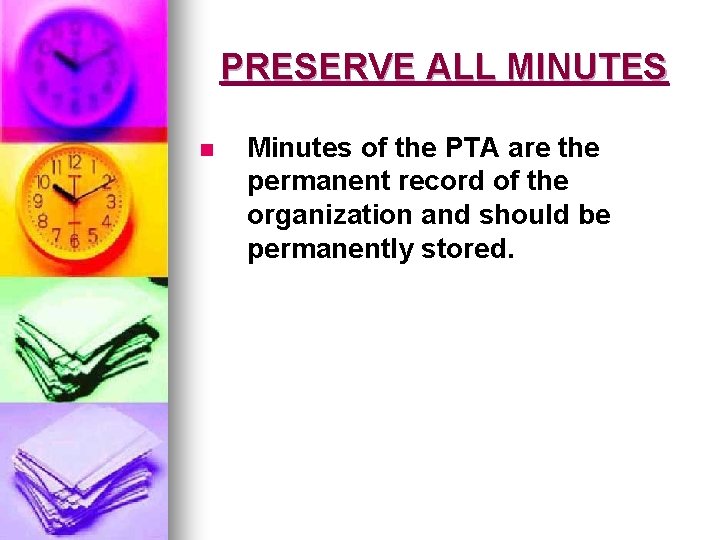 PRESERVE ALL MINUTES

Minutes of the PTA are the permanent record of the organization and should be permanently stored.